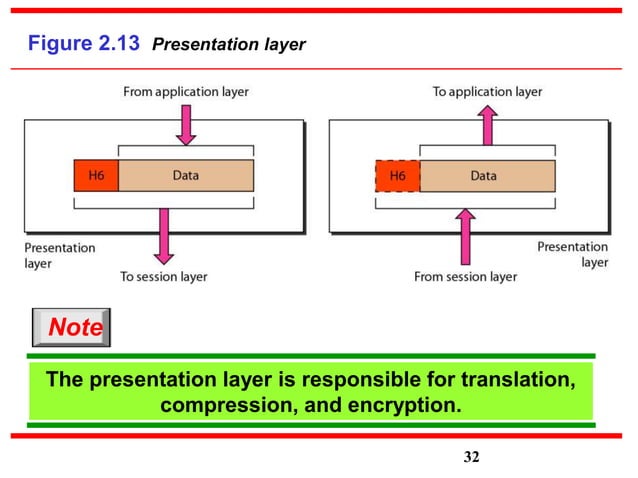 Figure 2.13 Presentation layer

From application layer

H6 Data

Presentation layer

To session layer

To application layer

H6 Data

Presentation layer

From session layer

Note

The presentation layer is responsible for translation, compression, and encryption.

32